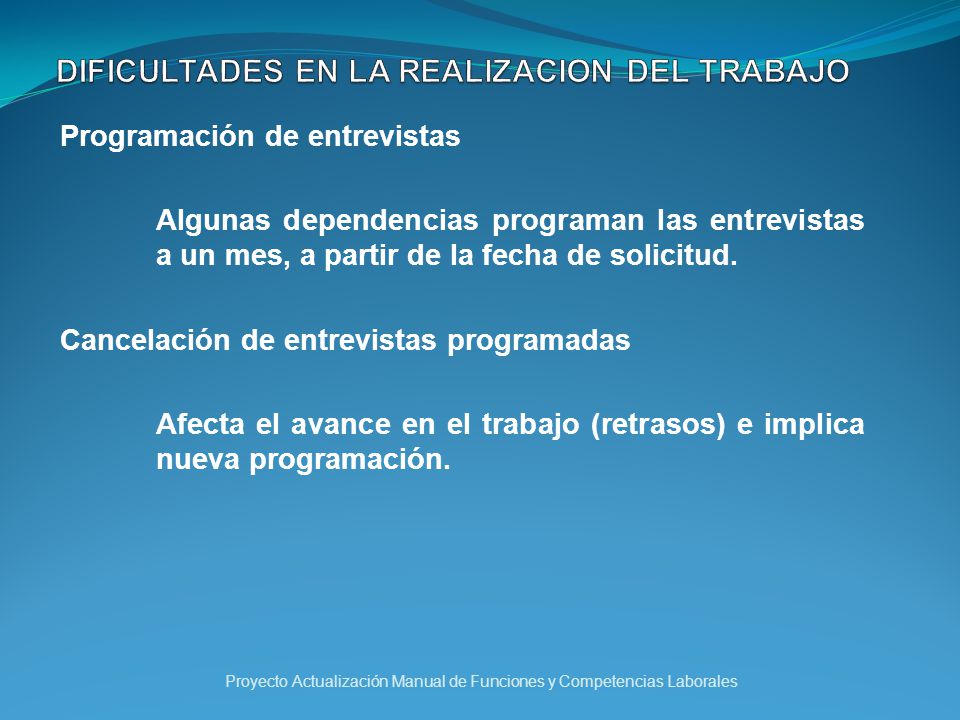 DIFICULTADES EN LA REALIZACION DEL TRABAJO

Programación de entrevistas

Algunas dependencias programan las entrevistas a un mes, a partir de la fecha de solicitud.

Cancelación de entrevistas programadas

Afecta el avance en el trabajo (retrasos) e implica nueva programación.

Proyecto Actualización Manual de Funciones y Competencias Laborales